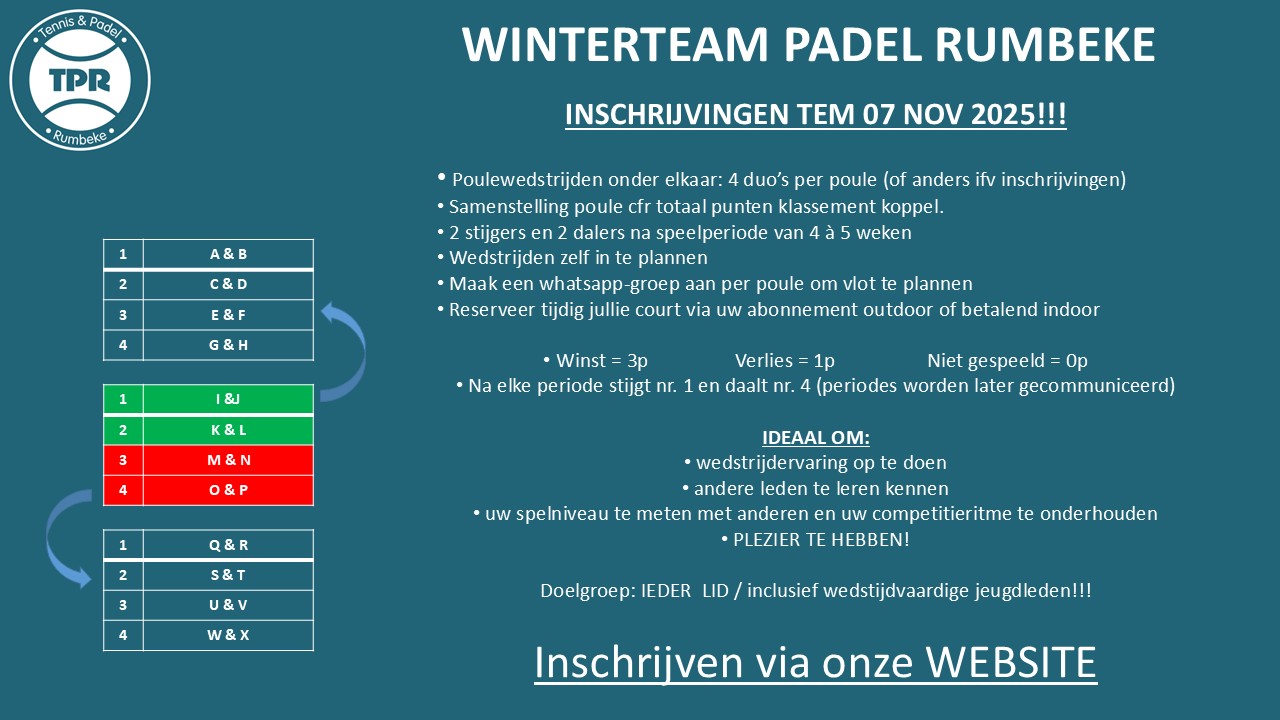 Tennis & Padel
TPR
Rumbeke

WINTERTEAM PADEL RUMBEKE

INSCHRIJVINGEN TEM 07 NOV 2025!!!

• Poulewedstrijden onder elkaar: 4 duo's per poule (of anders ifv inschrijvingen)
• Samenstelling poule cfr totaal punten klassement koppel.
• 2 stijgers en 2 dalers na speelperiode van 4 à 5 weken
• Wedstrijden zelf in te plannen
• Maak een whatsapp-groep aan per poule om vlot te plannen
• Reserveer tijdig jullie court via uw abonnement outdoor of betalend indoor

• Winst = 3p Verlies = 1p Niet gespeeld = 0p
• Na elke periode stijgt nr. 1 en daalt nr. 4 (periodes worden later gecommuniceerd)

IDEAAL OM:
• wedstrijdervaring op te doen
• andere leden te leren kennen
• uw spelniveau te meten met anderen en uw competitieritme te onderhouden
• PLEZIER TE HEBBEN!

Doelgroep: IEDER LID / inclusief wedstijdvaardige jeugdleden!!!

Inschrijven via onze WEBSITE

| 1 | A & B |
|---|---|
| 2 | C & D |
| 3 | E & F |
| 4 | G & H |

| 1 | I &J |
|---|---|
| 2 | K & L |
| 3 | M & N |
| 4 | O & P |

| 1 | Q & R |
|---|---|
| 2 | S & T |
| 3 | U & V |
| 4 | W & X |